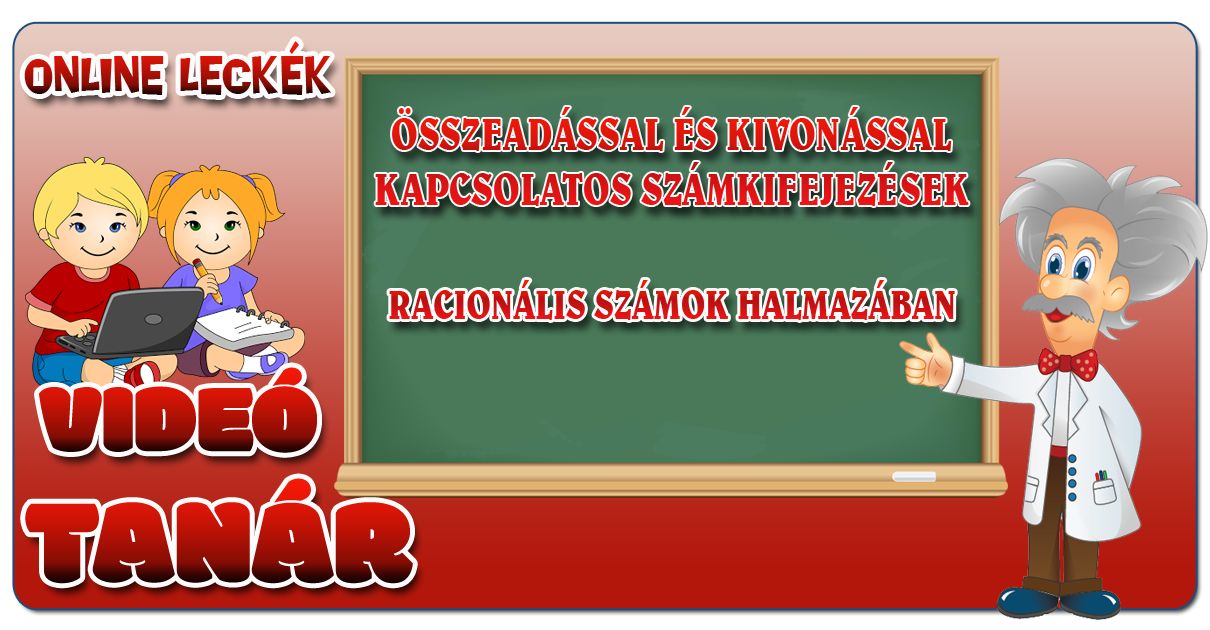 ONLINE LECKÉK

ÖSSZEADÁSSAL ÉS KIVONÁSSAL KAPCSOLATOS SZÁMKIFEJEZÉSEK

RACIONÁLIS SZÁMOK HALMAZÁBAN

VIDEÓ

TANÁR